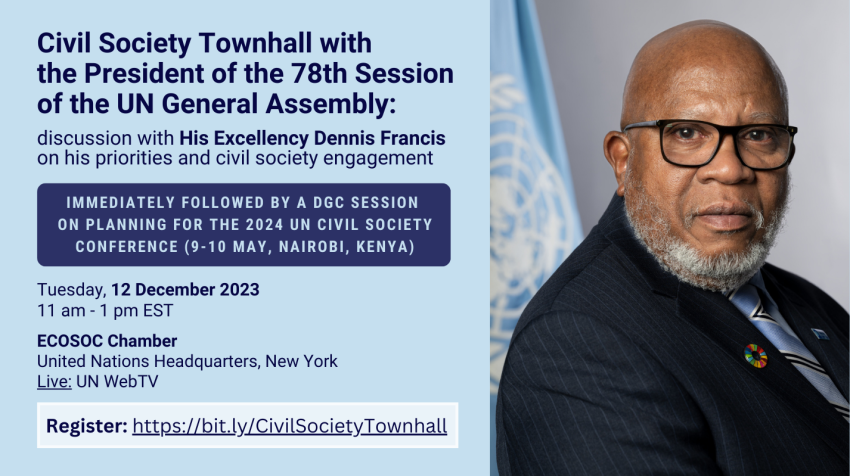 Civil Society Townhall with the President of the 78th Session of the UN General Assembly:

discussion with His Excellency Dennis Francis on his priorities and civil society engagement

IMMEDIATELY FOLLOWED BY A DGC SESSION ON PLANNING FOR THE 2024 UN CIVIL SOCIETY CONFERENCE (9-10 MAY, NAIROBI, KENYA)

Tuesday, 12 December 2023
11 am - 1 pm EST

ECOSOC Chamber
United Nations Headquarters, New York
Live: UN WebTV

Register: https://bit.ly/CivilSocietyTownhall